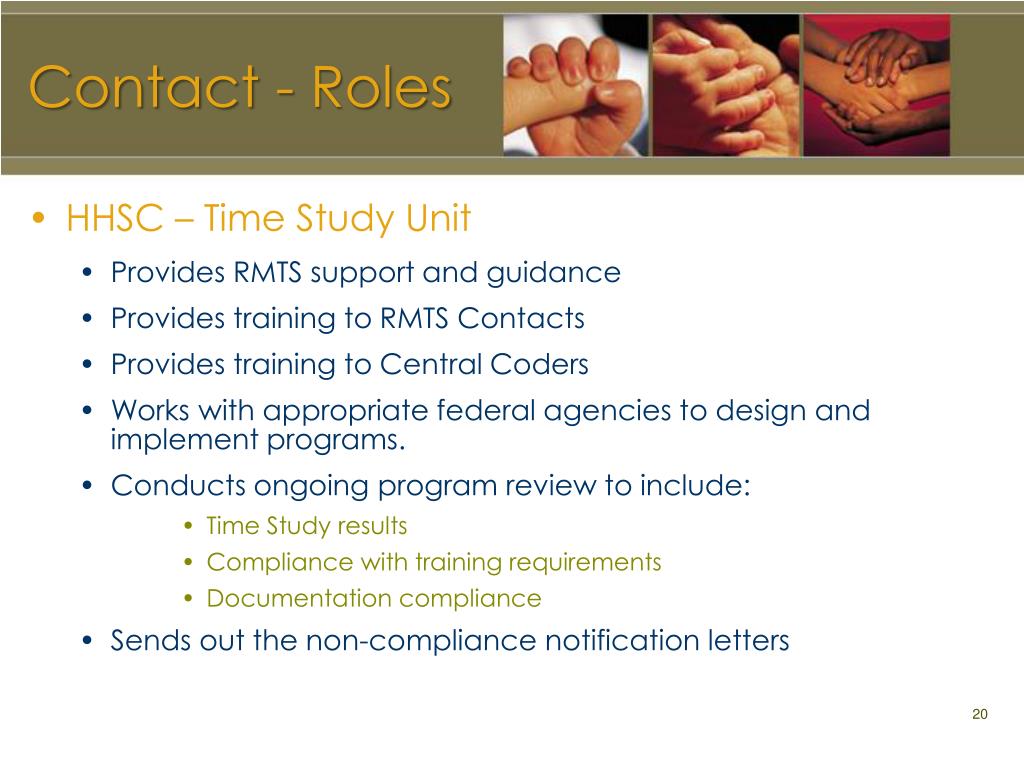 Contact - Roles

• HHSC – Time Study Unit
  • Provides RMTS support and guidance
  • Provides training to RMTS Contacts
  • Provides training to Central Coders
  • Works with appropriate federal agencies to design and implement programs.
  • Conducts ongoing program review to include:
    • Time Study results
    • Compliance with training requirements
    • Documentation compliance
  • Sends out the non-compliance notification letters

20